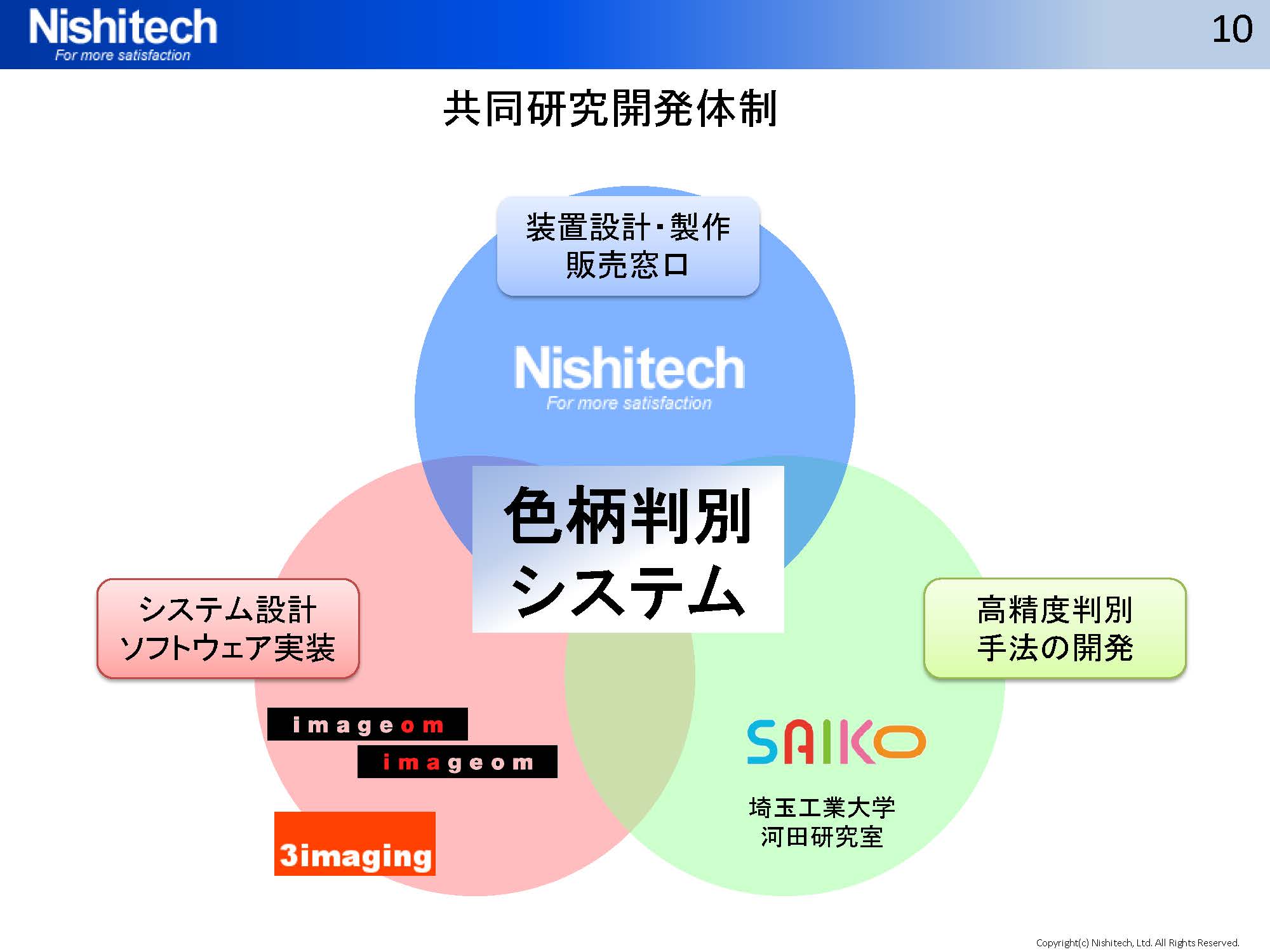 Nishitech
For more satisfaction

10

共同研究開発体制

装置設計・製作
販売窓口

Nishitech
For more satisfaction

色柄判別
システム

システム設計
ソフトウェア実装

高精度判別
手法の開発

imageom
imageom

3imaging

SAIKO

埼玉工業大学
河田研究室

Copyright(c) Nishitech, Ltd. All Rights Reserved.